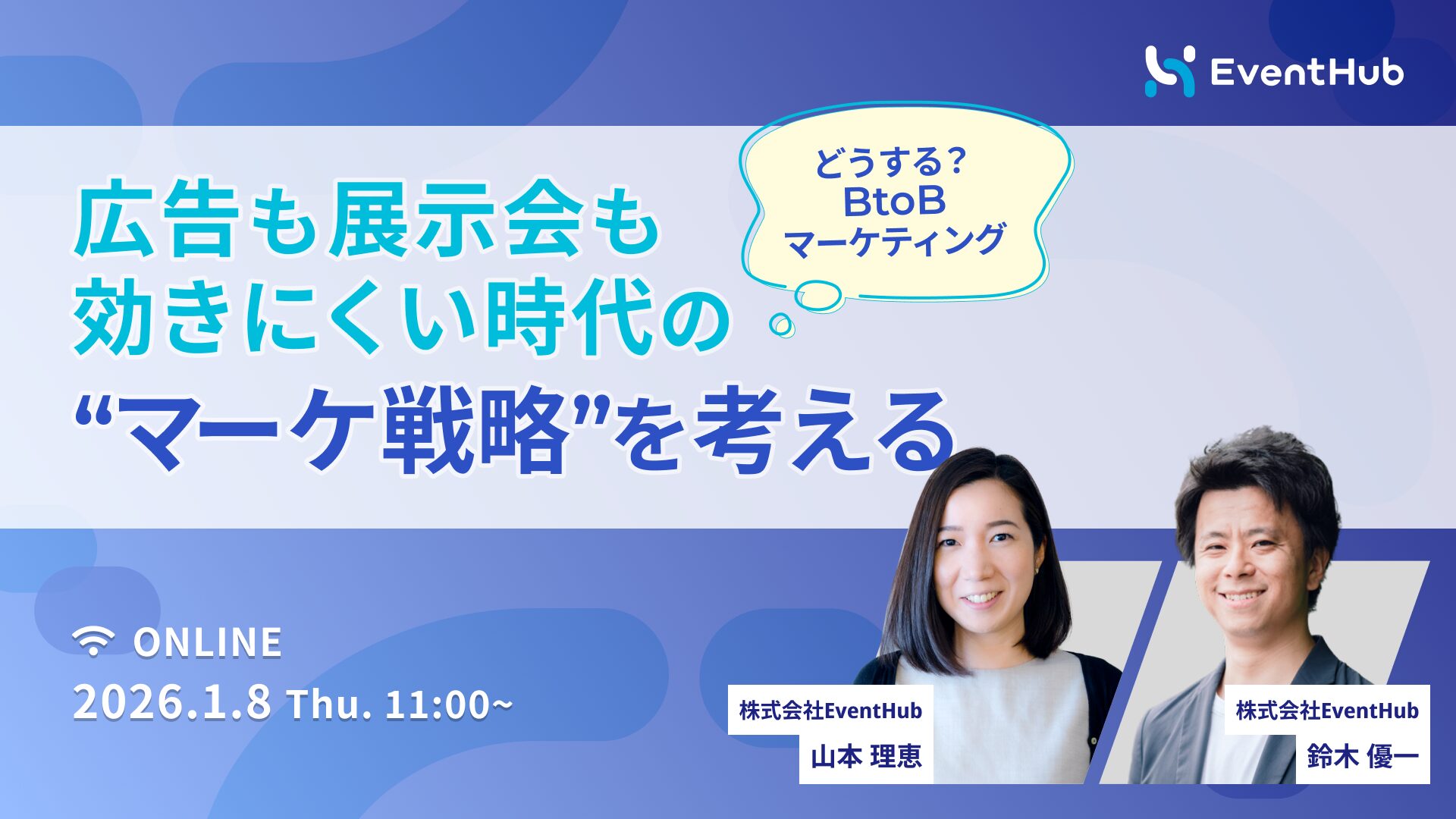 EventHub

どうする？
BtoB
マーケティング

広告も展示会も
効きにくい時代の
“マーケ戦略”を考える

ONLINE
2026.1.8 Thu. 11:00~

株式会社EventHub
山本 理恵

株式会社EventHub
鈴木 優一